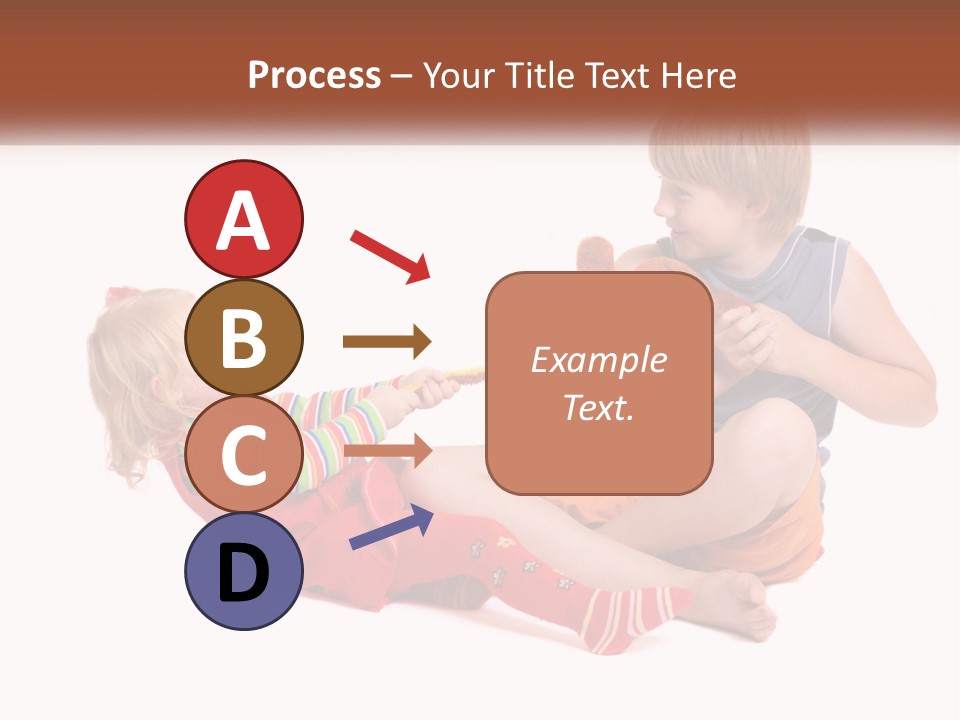 Process – Your Title Text Here

A

B

C

D

Example Text.